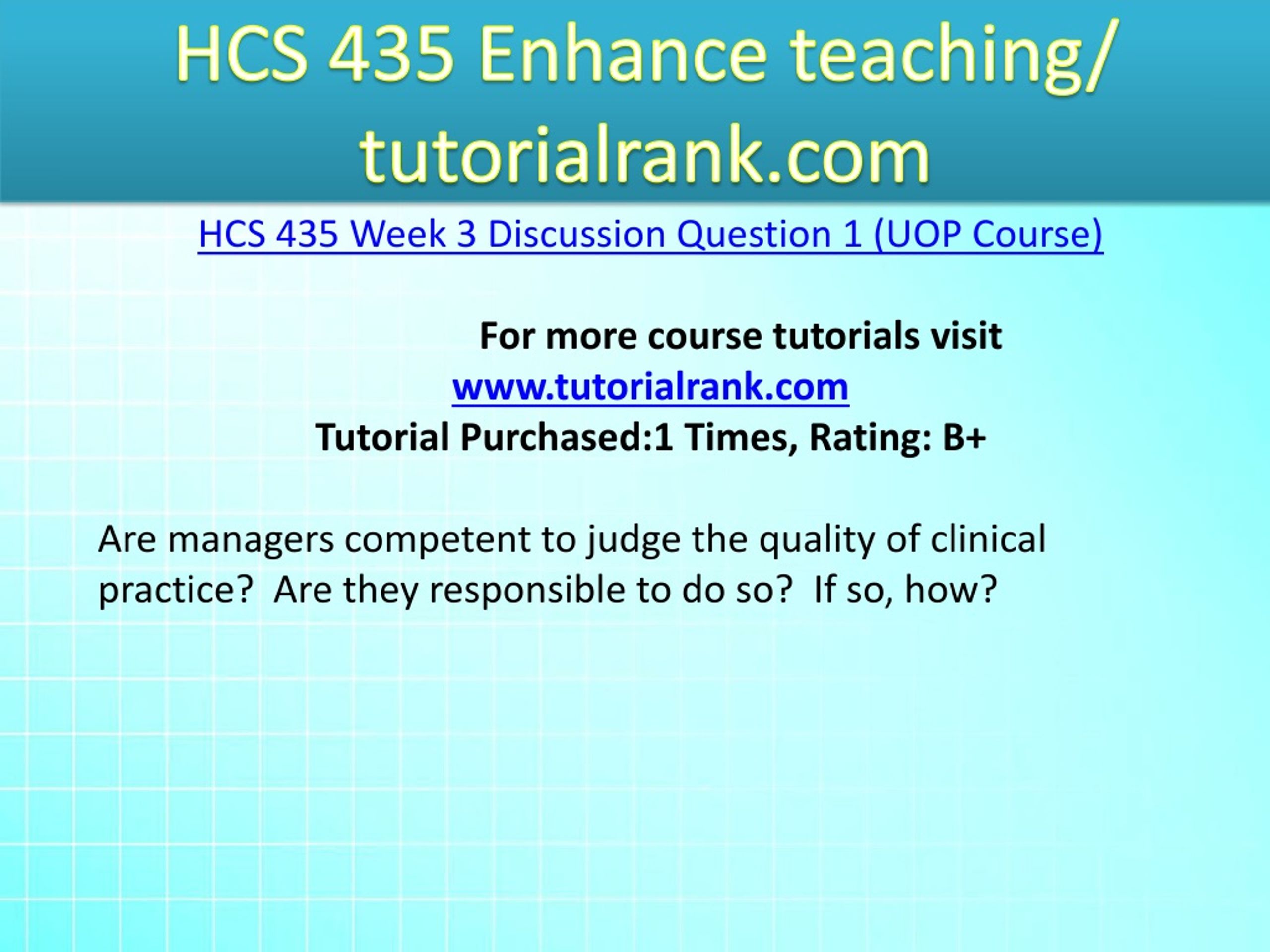 HCS 435 Enhance teaching/ tutorialrank.com

HCS 435 Week 3 Discussion Question 1 (UOP Course)

For more course tutorials visit
www.tutorialrank.com
Tutorial Purchased:1 Times, Rating: B+

Are managers competent to judge the quality of clinical practice? Are they responsible to do so? If so, how?